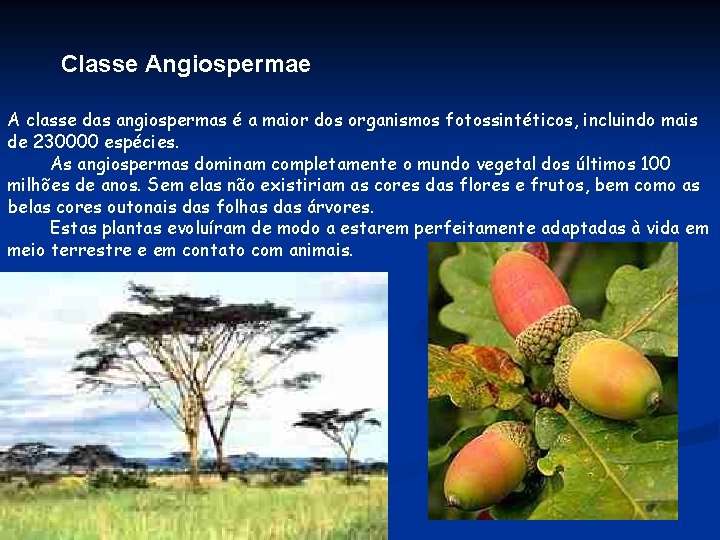 Classe Angiospermae

A classe das angiospermas é a maior dos organismos fotossintéticos, incluindo mais de 230000 espécies.

As angiospermas dominam completamente o mundo vegetal dos últimos 100 milhões de anos. Sem elas não existiriam as cores das flores e frutos, bem como as belas cores outonais das folhas das árvores.

Estas plantas evoluíram de modo a estarem perfeitamente adaptadas à vida em meio terrestre e em contato com animais.